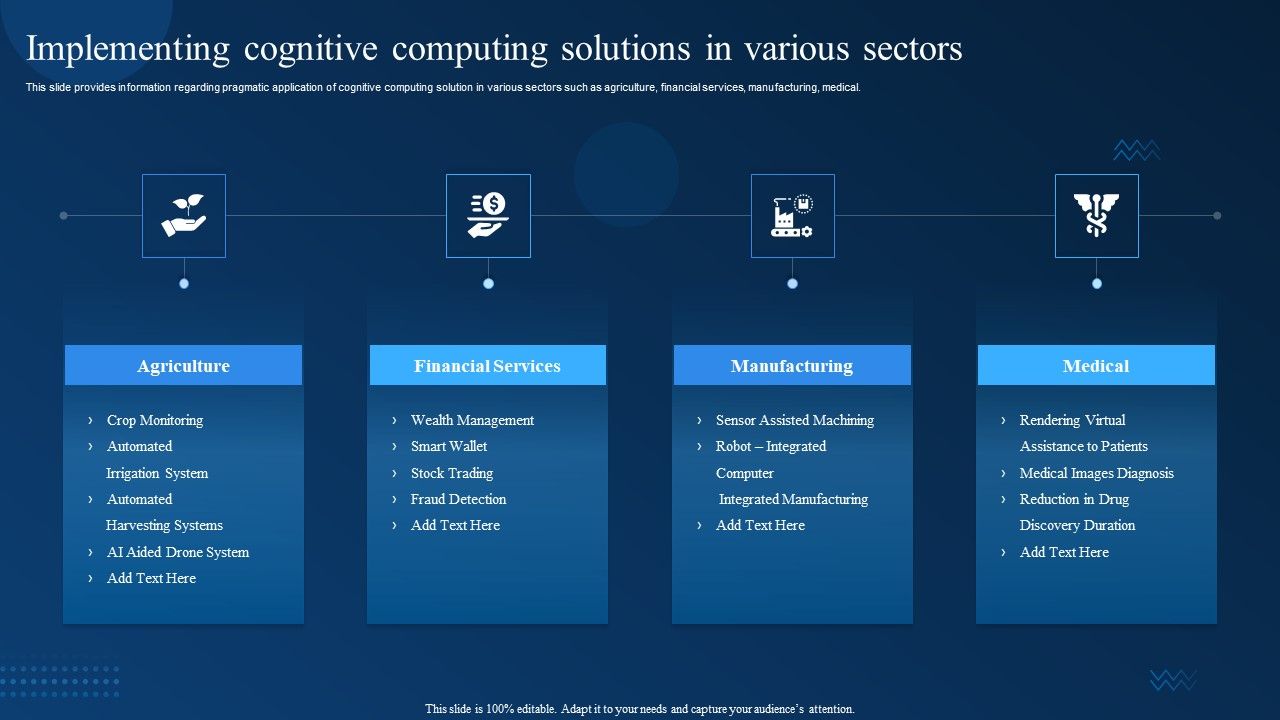 Implementing cognitive computing solutions in various sectors

This slide provides information regarding pragmatic application of cognitive computing solution in various sectors such as agriculture, financial services, manufacturing, medical.

Agriculture

› Crop Monitoring
› Automated Irrigation System
› Automated Harvesting Systems
› AI Aided Drone System
› Add Text Here

Financial Services

› Wealth Management
› Smart Wallet
› Stock Trading
› Fraud Detection
› Add Text Here

Manufacturing

› Sensor Assisted Machining
› Robot – Integrated Computer Integrated Manufacturing
› Add Text Here

Medical

› Rendering Virtual Assistance to Patients
› Medical Images Diagnosis
› Reduction in Drug Discovery Duration
› Add Text Here

This slide is 100% editable. Adapt it to your needs and capture your audience's attention.